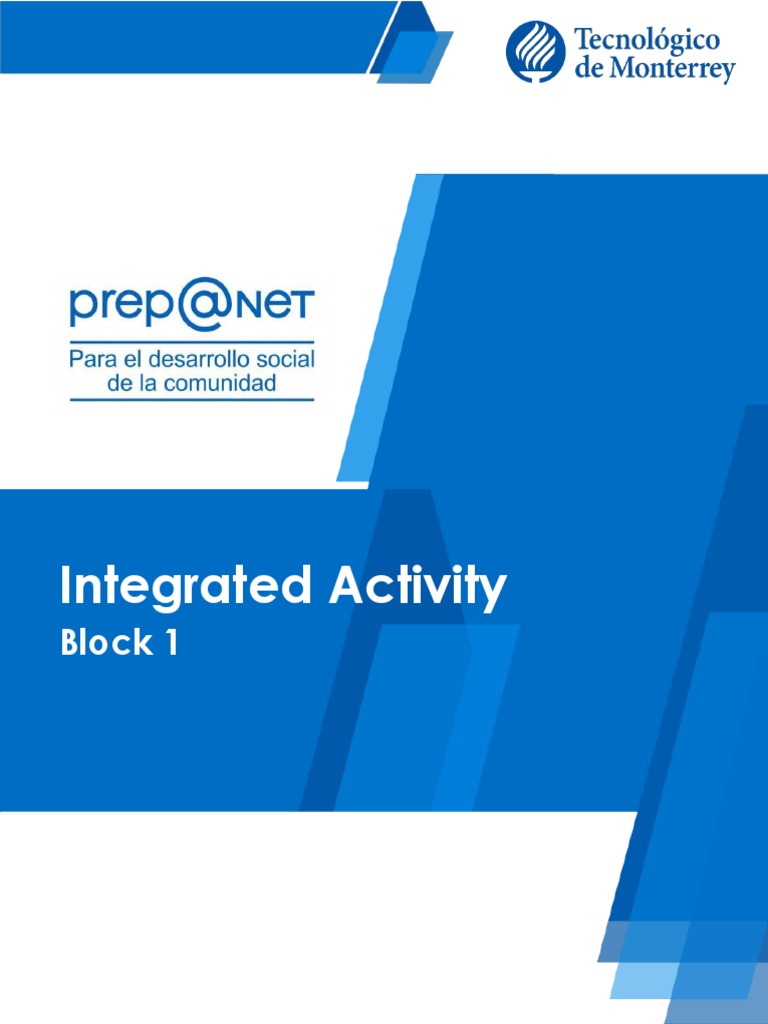 Tecnológico de Monterrey

prep@NET

Para el desarrollo social de la comunidad

Integrated Activity

Block 1